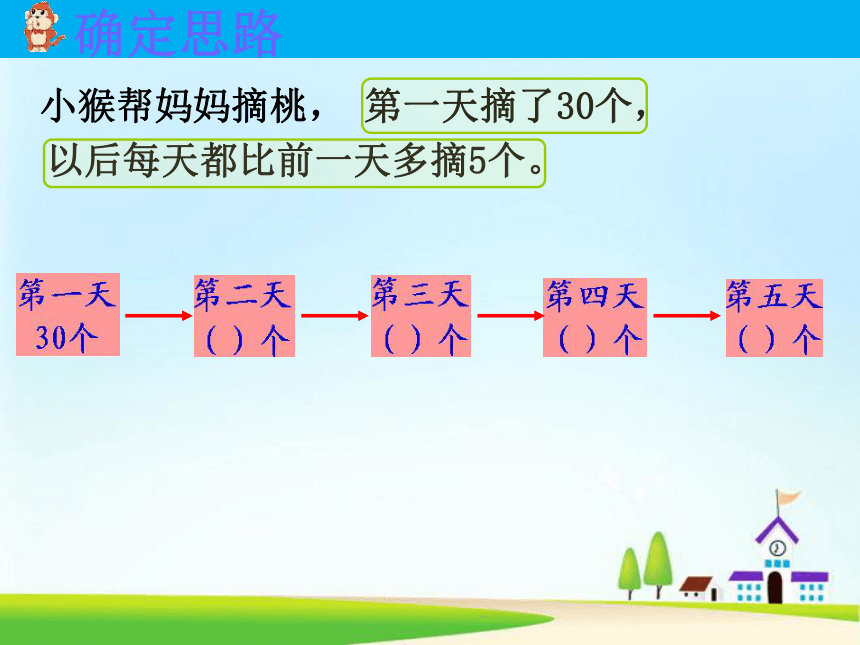 确定思路

小猴帮妈妈摘桃， 第一天摘了30个，以后每天都比前一天多摘5个。

第一天 30个

第二天 （ ）个

第三天 （ ）个

第四天 （ ）个

第五天 （ ）个